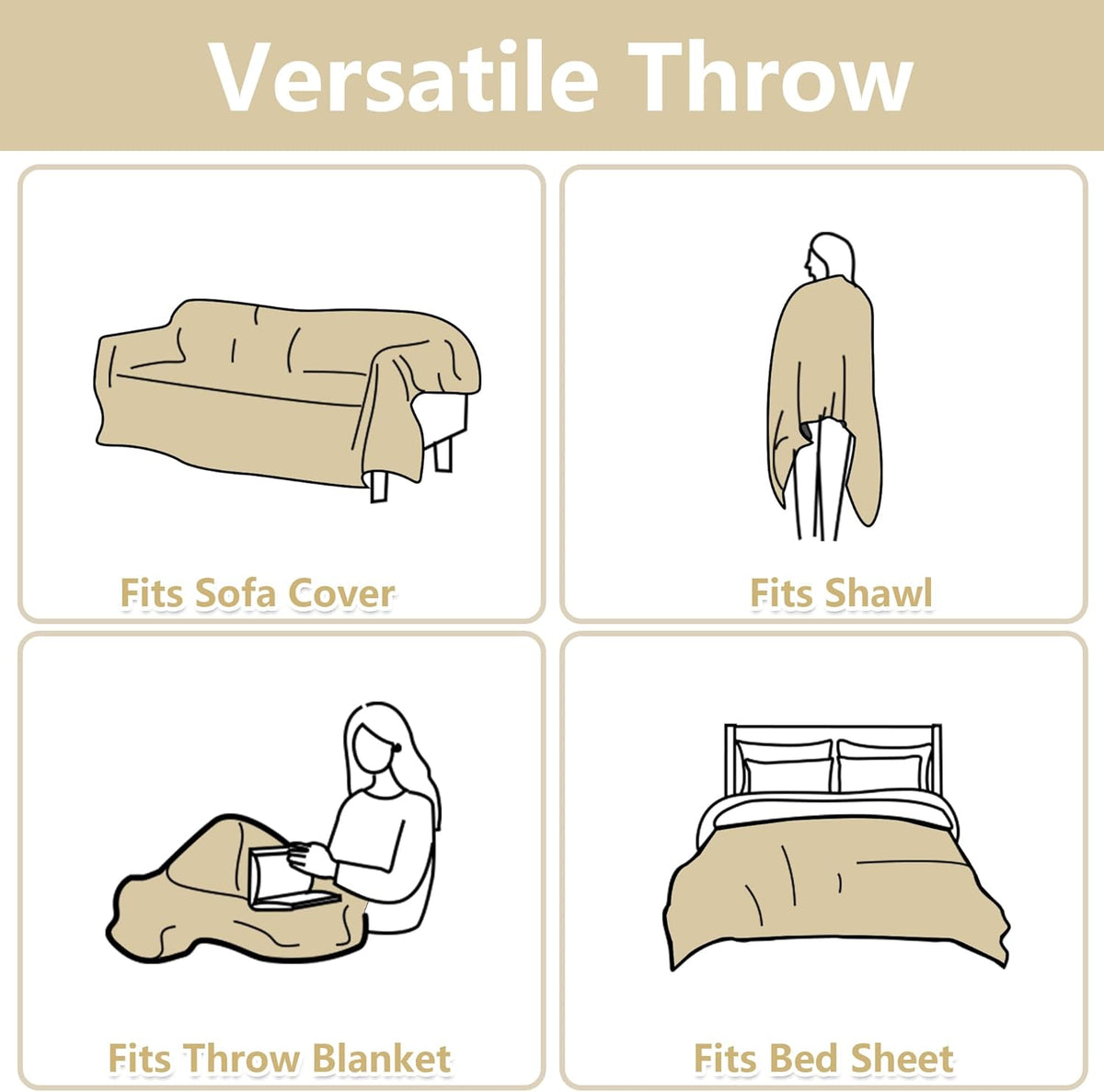 Versatile Throw

Fits Sofa Cover

Fits Shawl

Fits Throw Blanket

Fits Bed Sheet